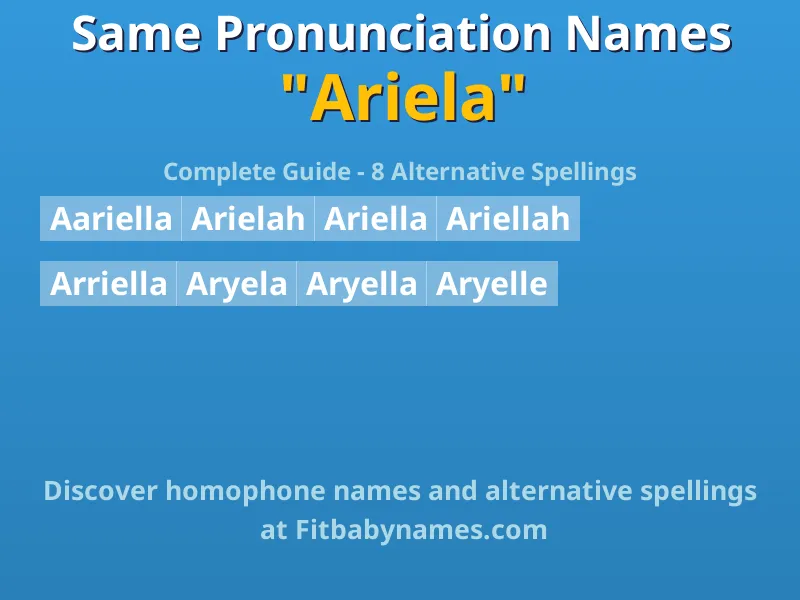 Same Pronunciation Names
"Ariela"

Complete Guide - 8 Alternative Spellings

Aariella Arielah Ariella Ariellah

Arriella Aryela Aryella Aryelle

Discover homophone names and alternative spellings at Fitbabynames.com